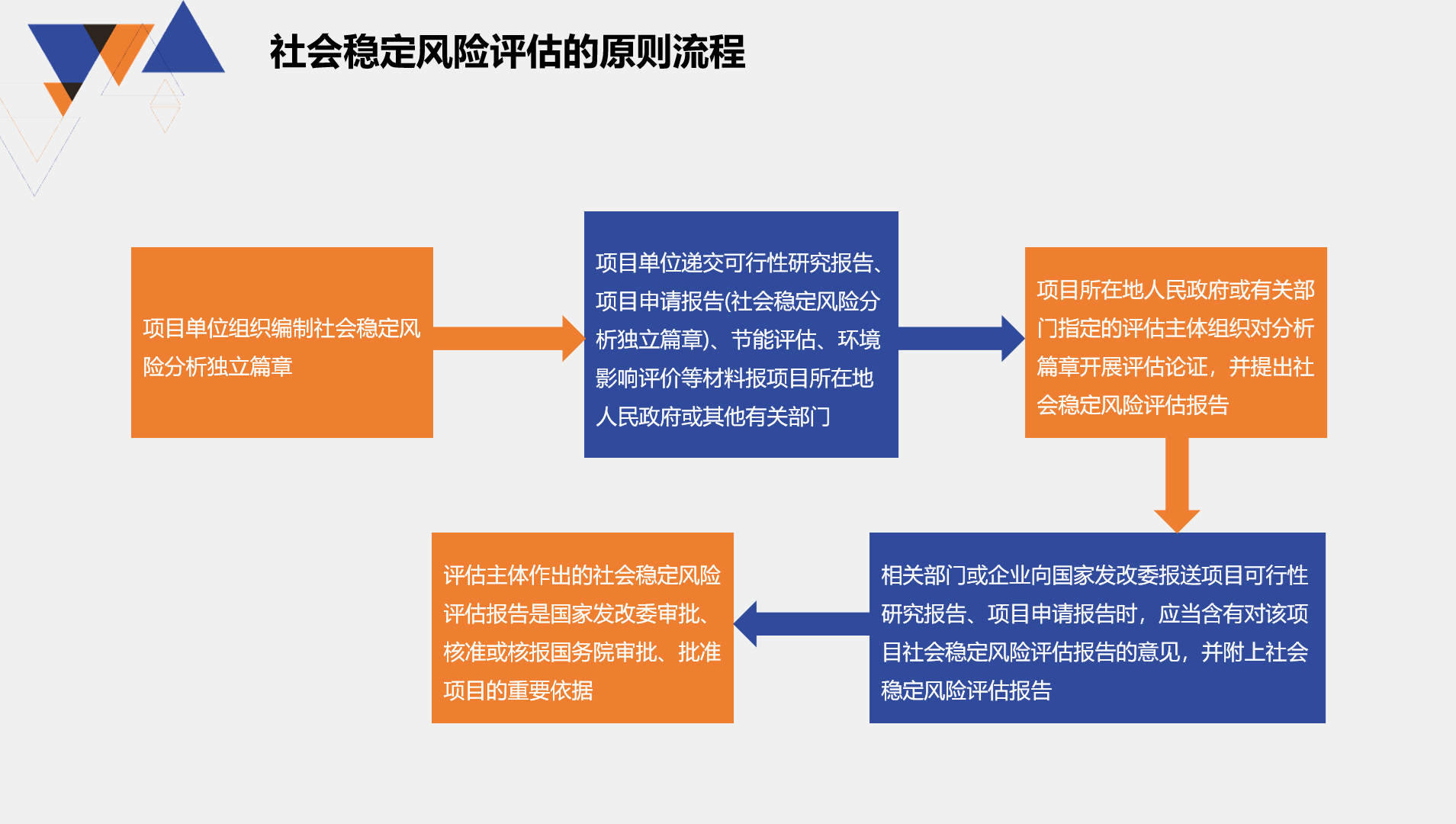 社会稳定风险评估的原则流程

项目单位组织编制社会稳定风险分析独立篇章

项目单位递交可行性研究报告、项目申请报告(社会稳定风险分析独立篇章)、节能评估、环境影响评价等材料报项目所在地人民政府或其他有关部门

项目所在地人民政府或有关部门指定的评估主体组织对分析篇章开展评估论证，并提出社会稳定风险评估报告

相关部门或企业向国家发改委报送项目可行性研究报告、项目申请报告时，应当含有对该项目社会稳定风险评估报告的意见，并附上社会稳定风险评估报告

评估主体作出的社会稳定风险评估报告是国家发改委审批、核准或核报国务院审批、批准项目的重要依据